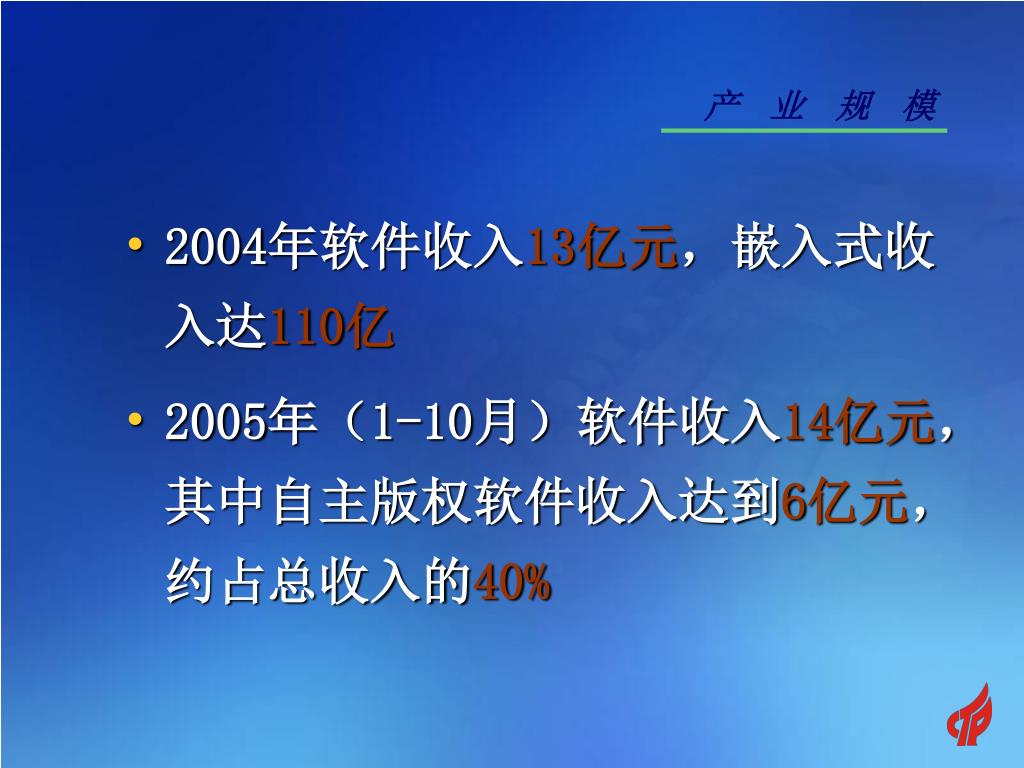 产 业 规 模

• 2004年软件收入13亿元，嵌入式收入达110亿

• 2005年（1-10月）软件收入14亿元，其中自主版权软件收入达到6亿元，约占总收入的40%